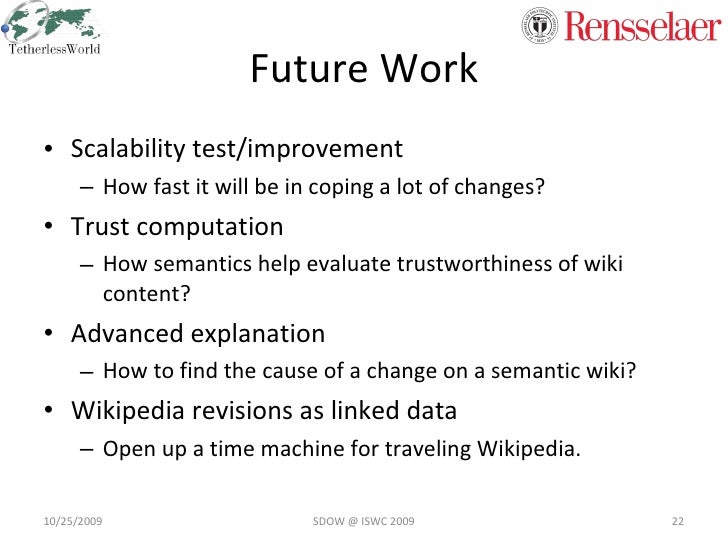 TetherlessWorld

Rensselaer

Future Work

• Scalability test/improvement
– How fast it will be in coping a lot of changes?

• Trust computation
– How semantics help evaluate trustworthiness of wiki content?

• Advanced explanation
– How to find the cause of a change on a semantic wiki?

• Wikipedia revisions as linked data
– Open up a time machine for traveling Wikipedia.

10/25/2009

SDOW @ ISWC 2009

22